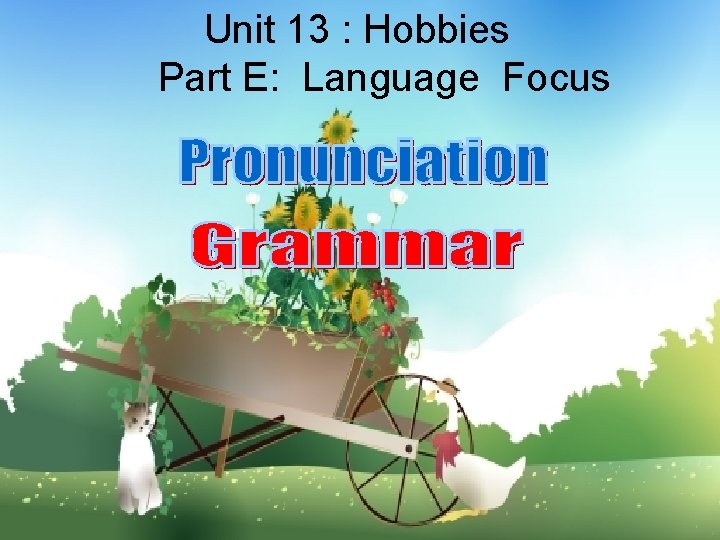 Unit 13 : Hobbies
Part E: Language Focus

Pronunciation
Grammar